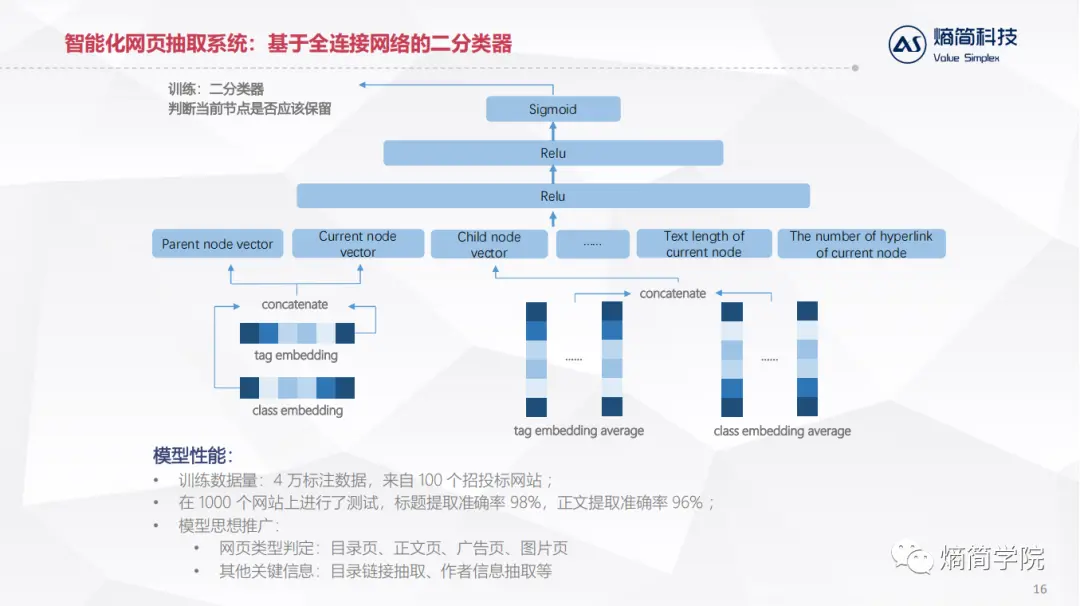 智能化网页抽取系统：基于全连接网络的二分类器

AS 熵简科技
Value Simplex

训练：二分类器
判断当前节点是否应该保留

Sigmoid

Relu

Relu

Parent node vector

Current node vector

Child node vector

......

Text length of current node

The number of hyperlink of current node

concatenate

tag embedding

class embedding

concatenate

......

......

tag embedding average

class embedding average

模型性能：

• 训练数据量：4 万标注数据，来自 100 个招投标网站；
• 在 1000 个网站上进行了测试，标题提取准确率 98%，正文提取准确率 96%；
• 模型思想推广：
 • 网页类型判定：目录页、正文页、广告页、图片页
 • 其他关键信息：目录链接抽取、作者信息抽取等

熵简学院

16